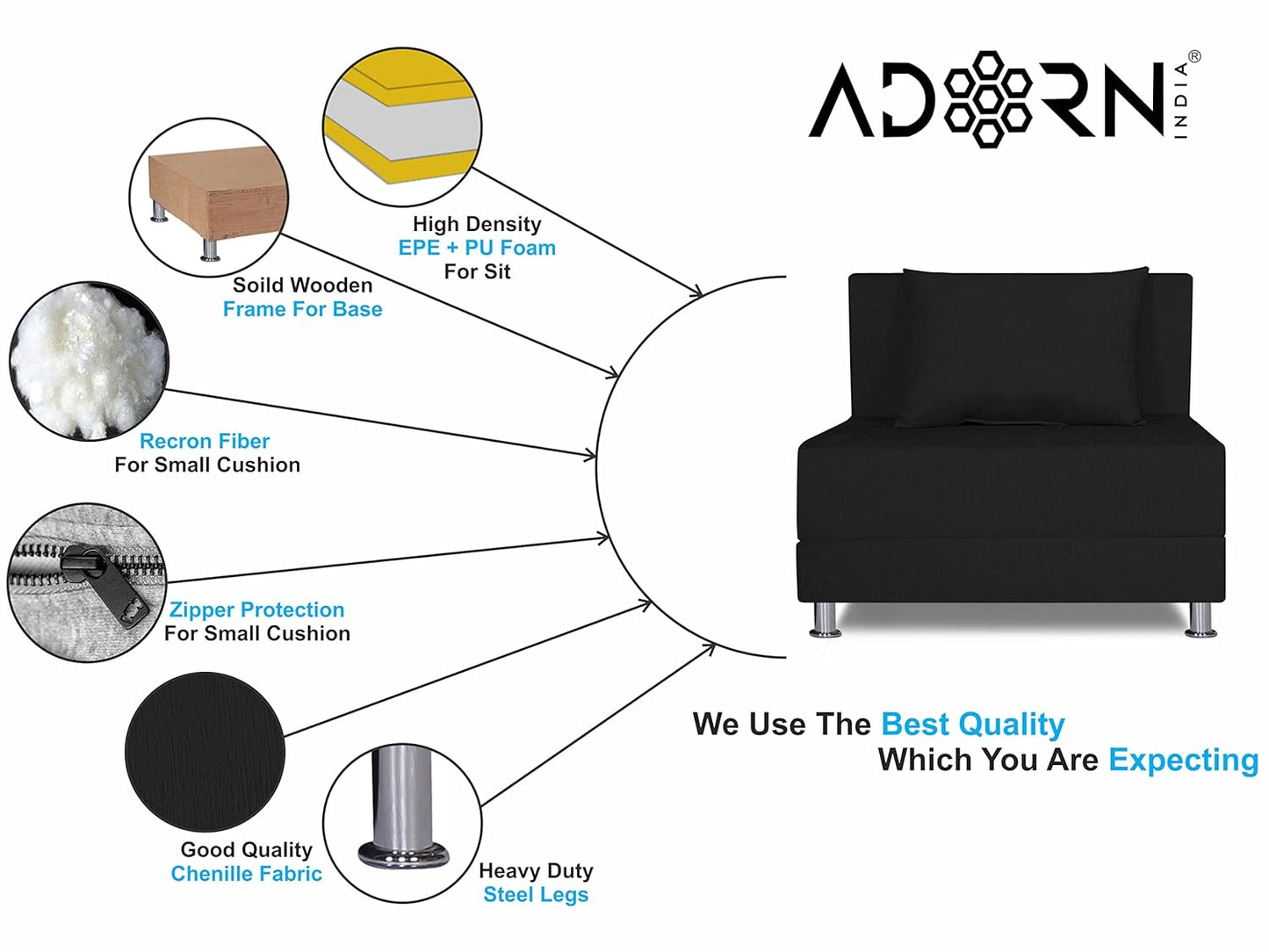 ADORN INDIA®

High Density
EPE + PU Foam
For Sit

Soild Wooden
Frame For Base

Recron Fiber
For Small Cushion

Zipper Protection
For Small Cushion

Good Quality
Chenille Fabric

Heavy Duty
Steel Legs

We Use The Best Quality
Which You Are Expecting